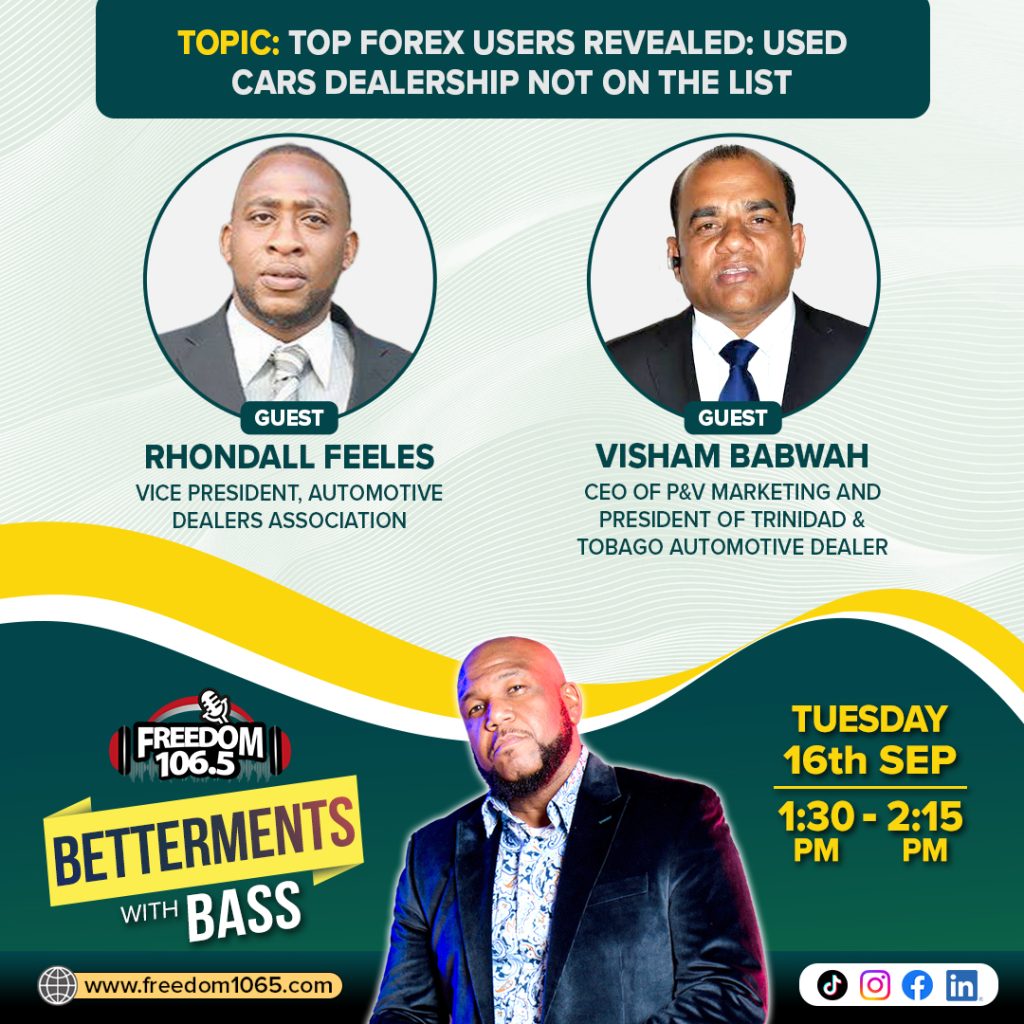 TOPIC: TOP FOREX USERS REVEALED: USED CARS DEALERSHIP NOT ON THE LIST

GUEST
RHONDALL FEELES
VICE PRESIDENT, AUTOMOTIVE DEALERS ASSOCIATION

GUEST
VISHAM BABWAH
CEO OF P&V MARKETING AND PRESIDENT OF TRINIDAD & TOBAGO AUTOMOTIVE DEALER

FREEDOM 106.5

BETTERMENTS WITH BASS

TUESDAY
16th SEP
1:30 PM - 2:15 PM

www.freedom1065.com